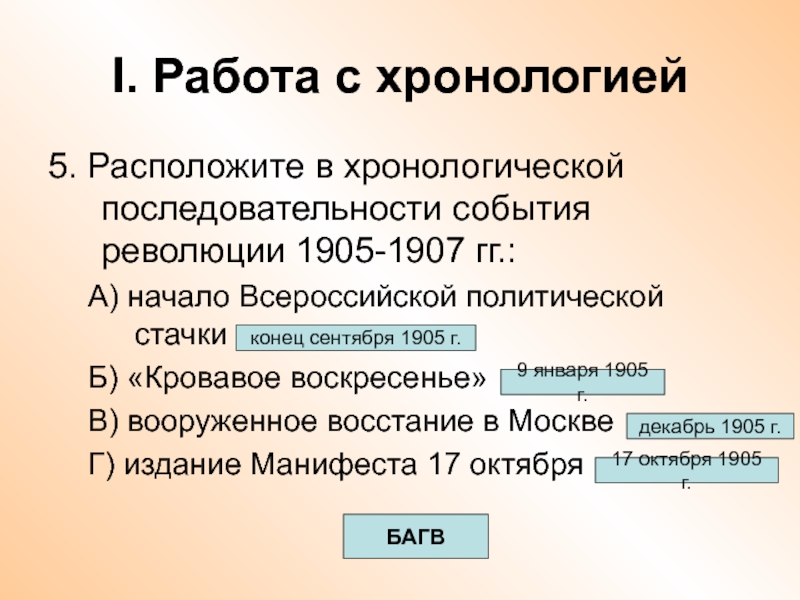 I. Работа с хронологией

5. Расположите в хронологической последовательности события революции 1905-1907 гг.:

А) начало Всероссийской политической стачки конец сентября 1905 г.

Б) «Кровавое воскресенье» 9 января 1905 г.

В) вооруженное восстание в Москве декабрь 1905 г.

Г) издание Манифеста 17 октября 17 октября 1905 г.

БАГВ